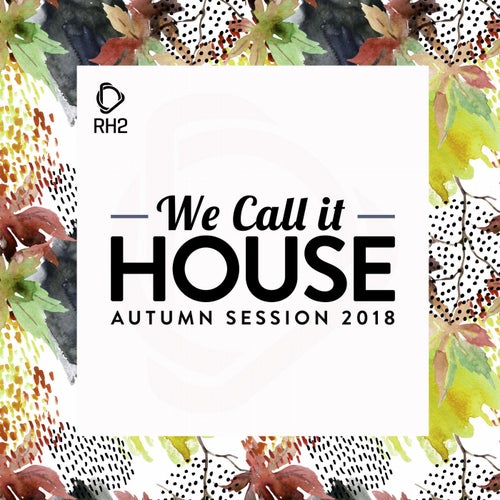 RH2

We Call it
HOUSE
AUTUMN SESSION 2018